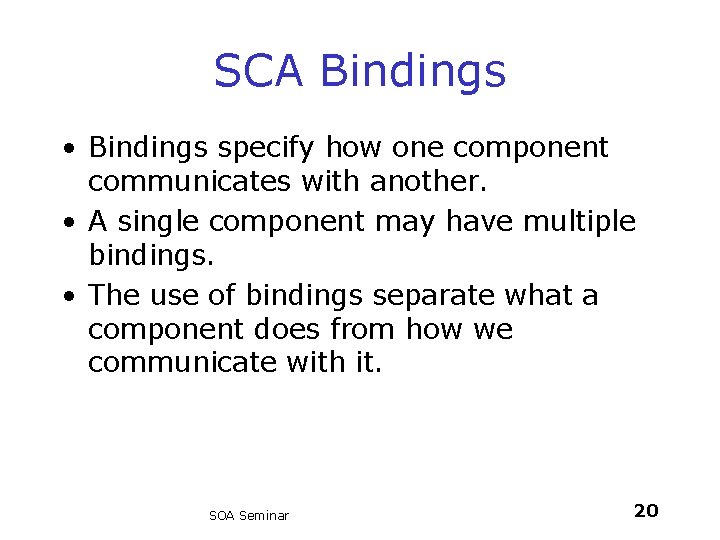 SCA Bindings

• Bindings specify how one component communicates with another.
• A single component may have multiple bindings.
• The use of bindings separate what a component does from how we communicate with it.

SOA Seminar

20